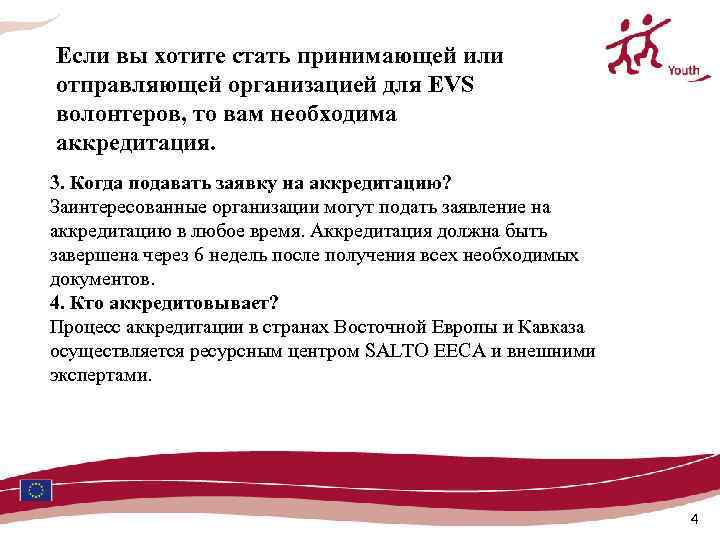 Youth

Если вы хотите стать принимающей или отправляющей организацией для EVS волонтеров, то вам необходима аккредитация.

3. Когда подавать заявку на аккредитацию?
Заинтересованные организации могут подать заявление на аккредитацию в любое время. Аккредитация должна быть завершена через 6 недель после получения всех необходимых документов.
4. Кто аккредитовывает?
Процесс аккредитации в странах Восточной Европы и Кавказа осуществляется ресурсным центром SALTO EECA и внешними экспертами.

4